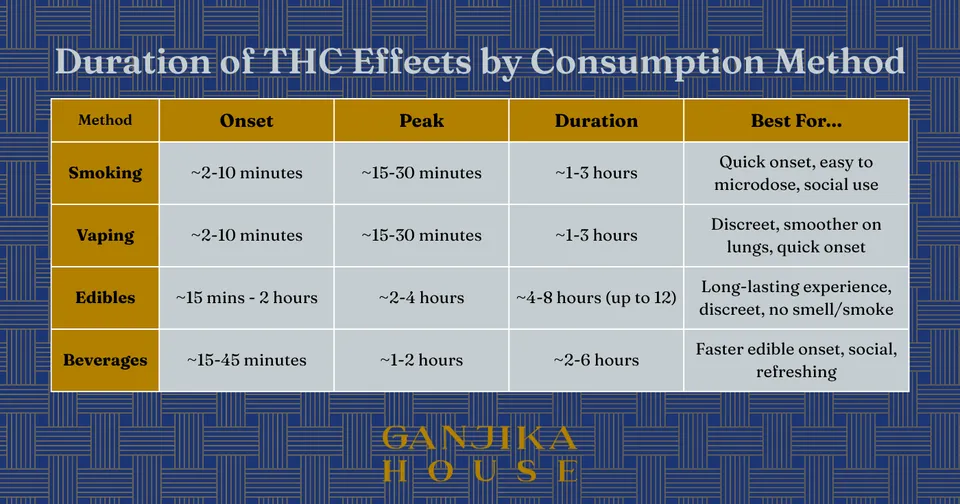 Duration of THC Effects by Consumption Method

| Method | Onset | Peak | Duration | Best For... |
|---|---|---|---|---|
| Smoking | ~2-10 minutes | ~15-30 minutes | ~1-3 hours | Quick onset, easy to microdose, social use |
| Vaping | ~2-10 minutes | ~15-30 minutes | ~1-3 hours | Discreet, smoother on lungs, quick onset |
| Edibles | ~15 mins - 2 hours | ~2-4 hours | ~4-8 hours (up to 12) | Long-lasting experience, discreet, no smell/smoke |
| Beverages | ~15-45 minutes | ~1-2 hours | ~2-6 hours | Faster edible onset, social, refreshing |

GANJIKA
HOUSE